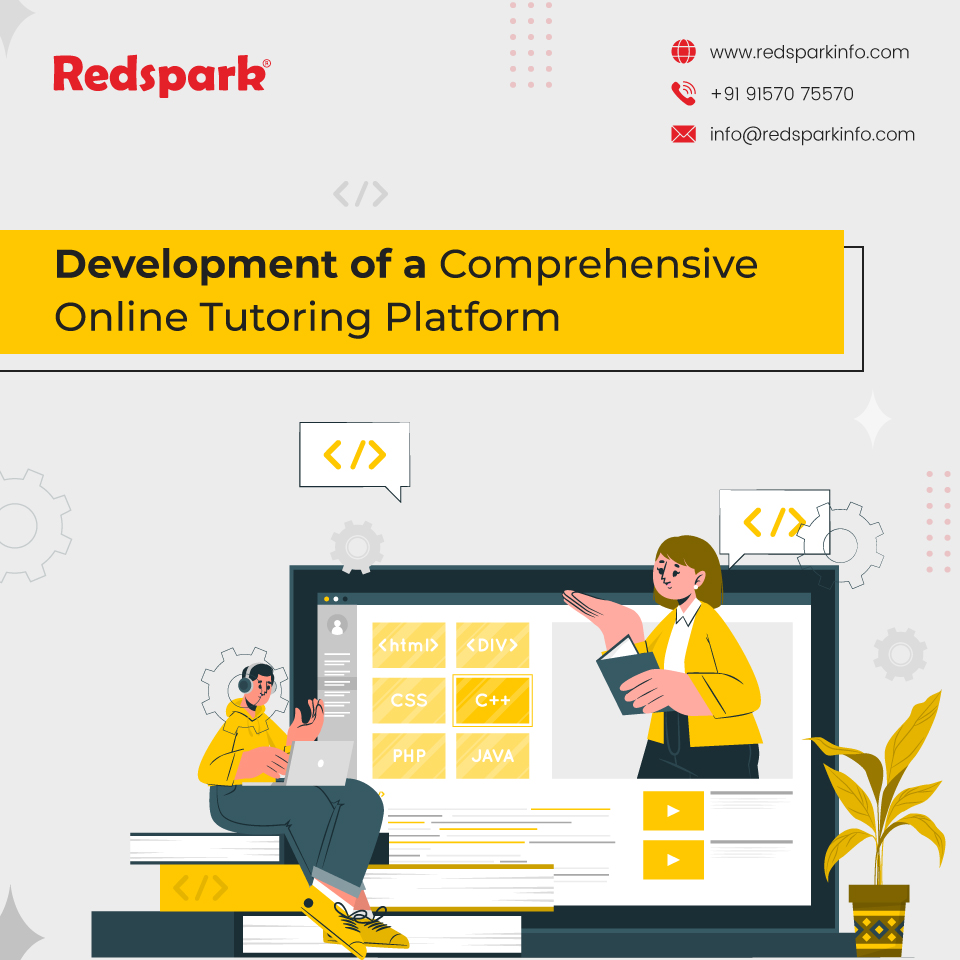 Redspark®

www.redsparkinfo.com

+91 91570 75570

info@redsparkinfo.com

</>

Development of a Comprehensive Online Tutoring Platform

</>

</>

<html>

<DIV>

CSS

C++

PHP

JAVA

</>